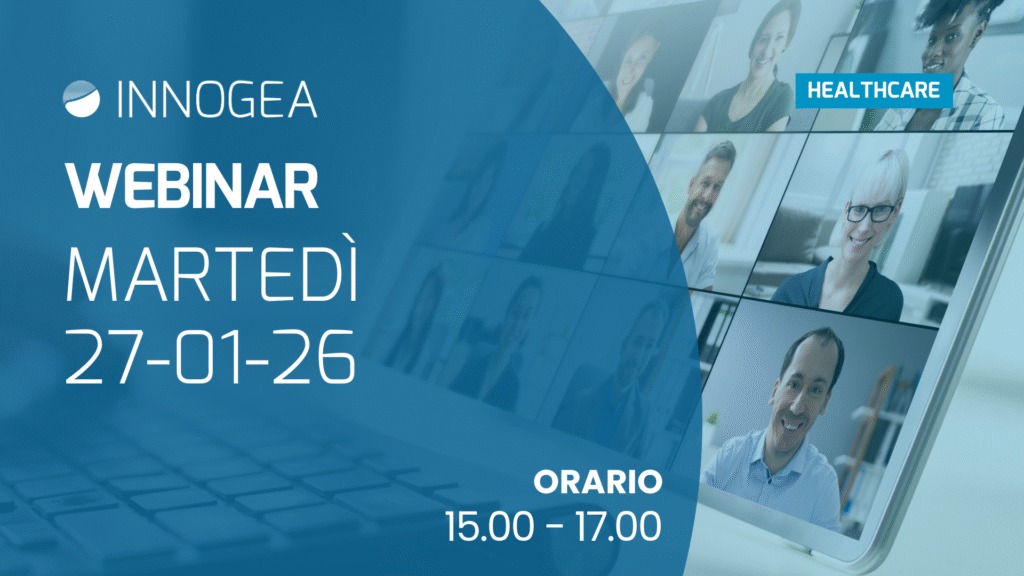 INNOGEA

HEALTHCARE

WEBINAR
MARTEDÌ
27-01-26

ORARIO
15.00 - 17.00